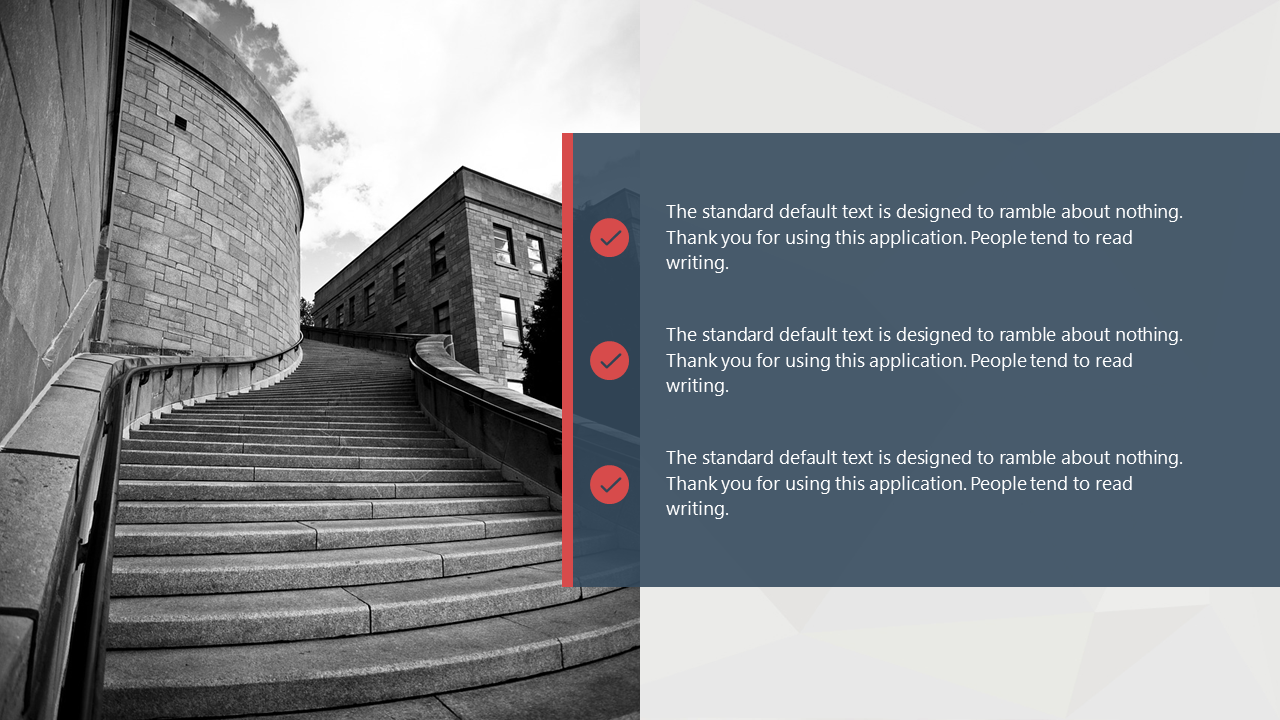 The standard default text is designed to ramble about nothing. Thank you for using this application. People tend to read writing.

The standard default text is designed to ramble about nothing. Thank you for using this application. People tend to read writing.

The standard default text is designed to ramble about nothing. Thank you for using this application. People tend to read writing.